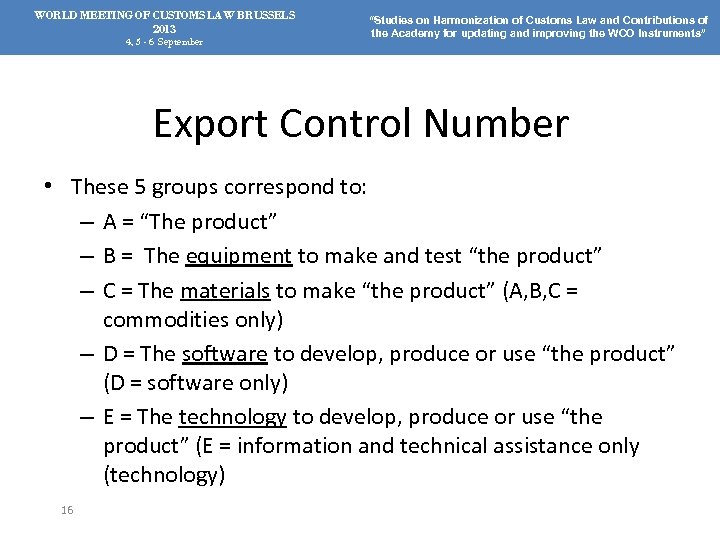 WORLD MEETING OF CUSTOMS LAW BRUSSELS
2013
4, 5 - 6 September

"Studies on Harmonization of Customs Law and Contributions of the Academy for updating and improving the WCO Instruments"

Export Control Number

• These 5 groups correspond to:
– A = "The product"
– B = The equipment to make and test "the product"
– C = The materials to make "the product" (A,B,C = commodities only)
– D = The software to develop, produce or use "the product" (D = software only)
– E = The technology to develop, produce or use "the product" (E = information and technical assistance only (technology)

16